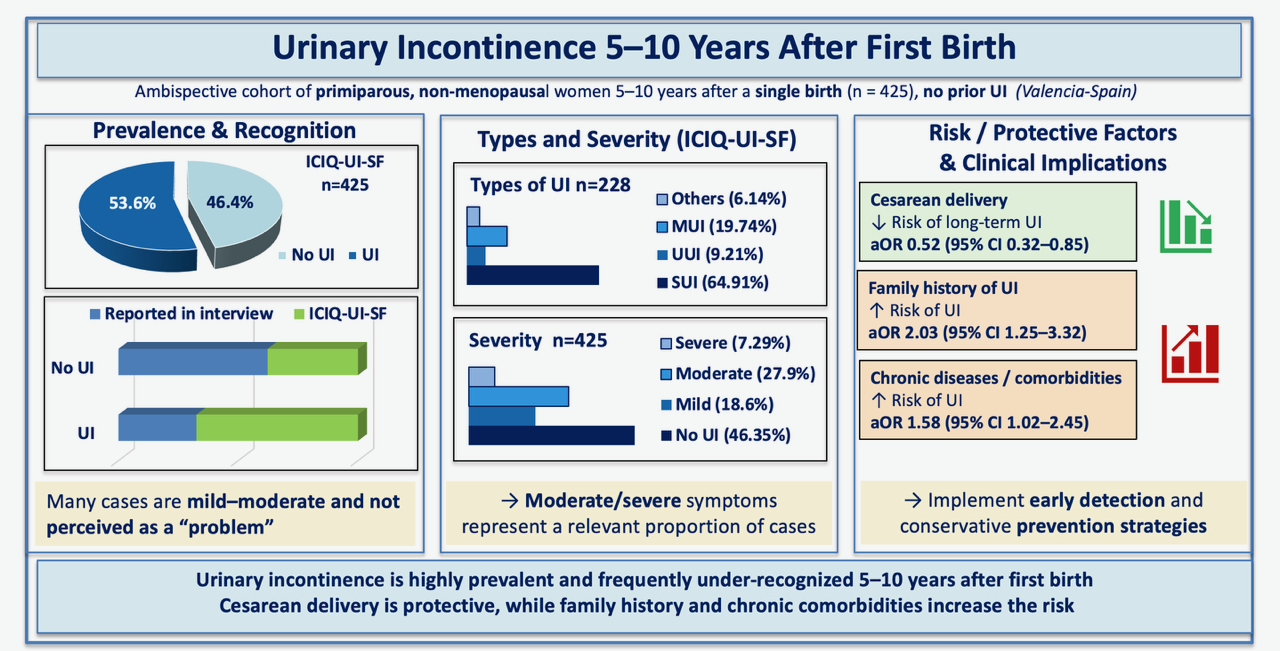 Urinary Incontinence 5–10 Years After First Birth

Ambispective cohort of primiparous, non-menopausal women 5–10 years after a single birth (n = 425), no prior UI (Valencia-Spain)

Prevalence & Recognition

ICIQ-UI-SF
n=425

53.6%
46.4%

No UI
UI

Reported in interview
ICIQ-UI-SF

No UI
UI

Many cases are mild–moderate and not perceived as a "problem"

Types and Severity (ICIQ-UI-SF)

Types of UI n=228

Others (6.14%)
MUI (19.74%)
UUI (9.21%)
SUI (64.91%)

Severity n=425

Severe (7.29%)
Moderate (27.9%)
Mild (18.6%)
No UI (46.35%)

→ Moderate/severe symptoms represent a relevant proportion of cases

Risk / Protective Factors & Clinical Implications

Cesarean delivery
↓ Risk of long-term UI
aOR 0.52 (95% CI 0.32–0.85)

Family history of UI
↑ Risk of UI
aOR 2.03 (95% CI 1.25–3.32)

Chronic diseases / comorbidities
↑ Risk of UI
aOR 1.58 (95% CI 1.02–2.45)

→ Implement early detection and conservative prevention strategies

Urinary incontinence is highly prevalent and frequently under-recognized 5–10 years after first birth
Cesarean delivery is protective, while family history and chronic comorbidities increase the risk